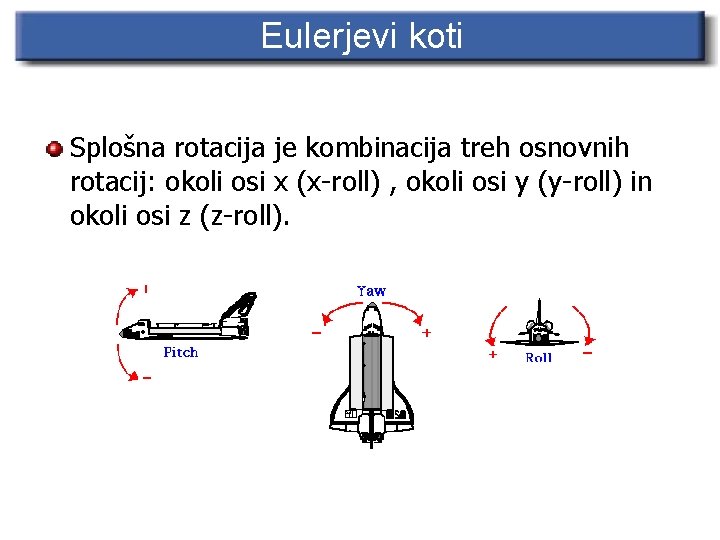 Eulerjevi koti

Splošna rotacija je kombinacija treh osnovnih rotacij: okoli osi x (x-roll) , okoli osi y (y-roll) in okoli osi z (z-roll).

+
Pitch
−

Yaw
−
+

+
Roll
−